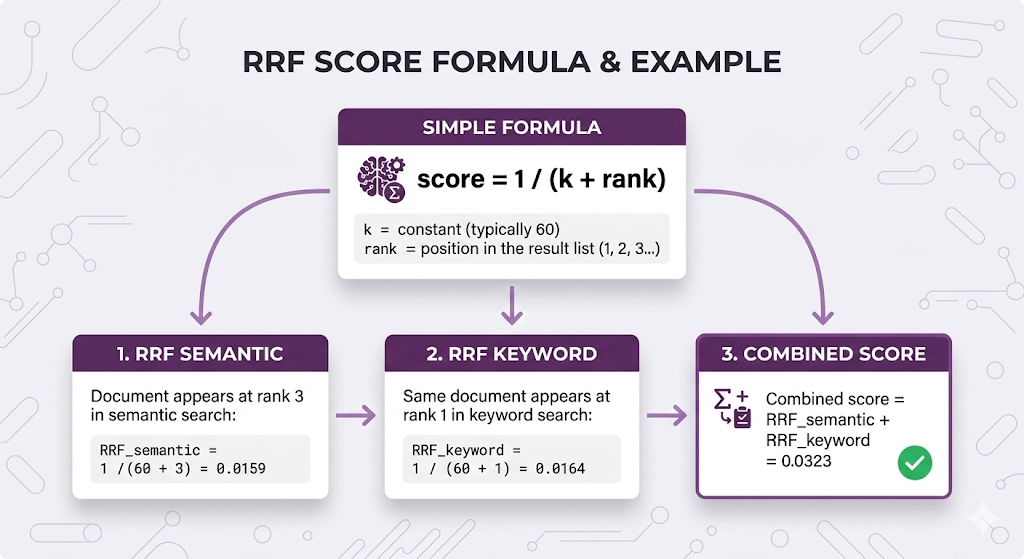 RRF SCORE FORMULA & EXAMPLE

SIMPLE FORMULA

score = 1 / (k + rank)

k = constant (typically 60)
rank = position in the result list (1, 2, 3...)

1. RRF SEMANTIC

Document appears at rank 3 in semantic search:

RRF_semantic = 1 /(60 + 3) = 0.0159

2. RRF KEYWORD

Same document appears at rank 1 in keyword search:

RRF_keyword = 1 / (60 + 1) = 0.0164

3. COMBINED SCORE

Combined score = RRF_semantic + RRF_keyword = 0.0323